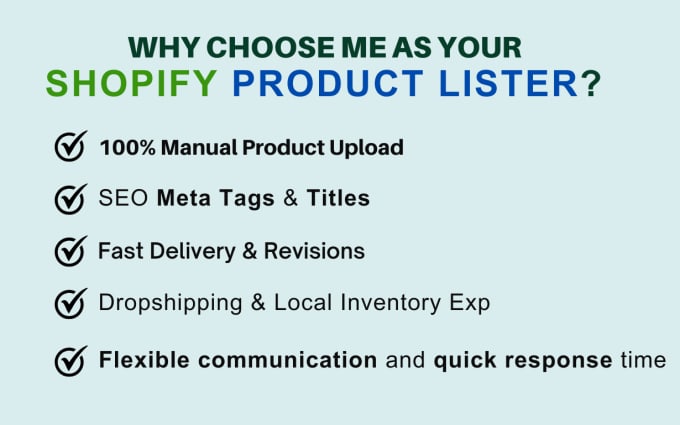 WHY CHOOSE ME AS YOUR
SHOPIFY PRODUCT LISTER?

100% Manual Product Upload

SEO Meta Tags & Titles

Fast Delivery & Revisions

Dropshipping & Local Inventory Exp

Flexible communication and quick response time